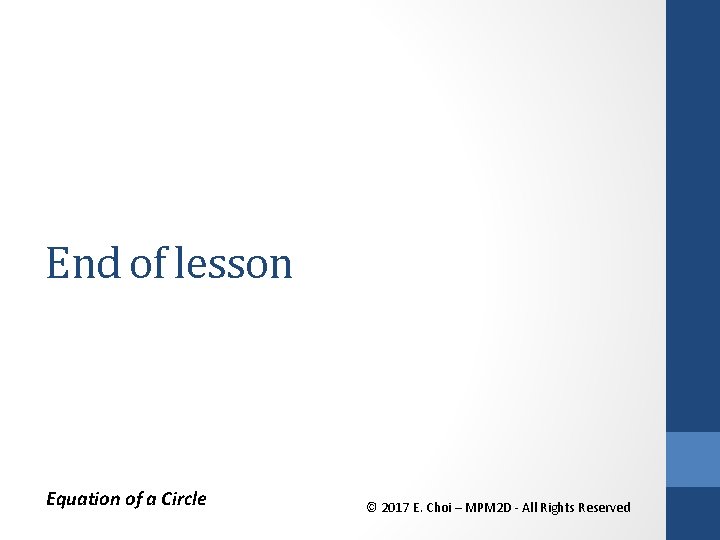 End of lesson

Equation of a Circle

© 2017 E. Choi – MPM2D - All Rights Reserved